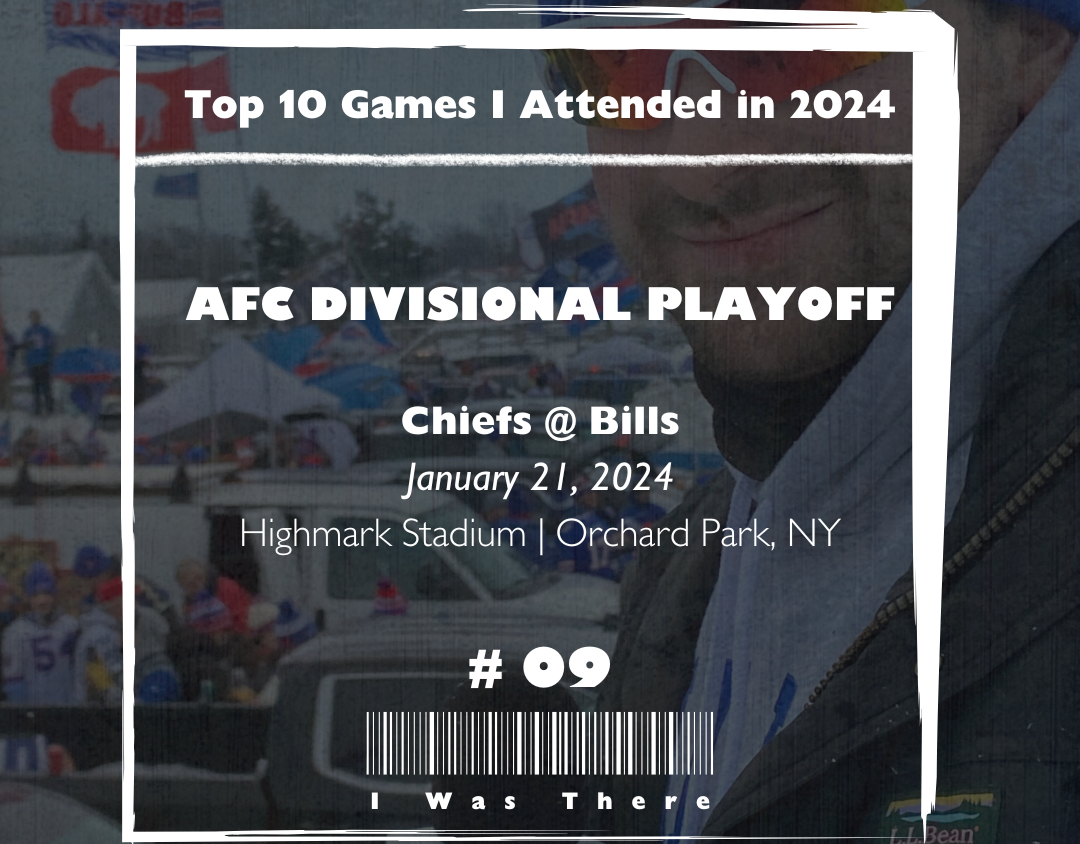 Top 10 Games I Attended in 2024

AFC DIVISIONAL PLAYOFF

Chiefs @ Bills
January 21, 2024
Highmark Stadium | Orchard Park, NY

# 09

I Was There

L.L.Bean